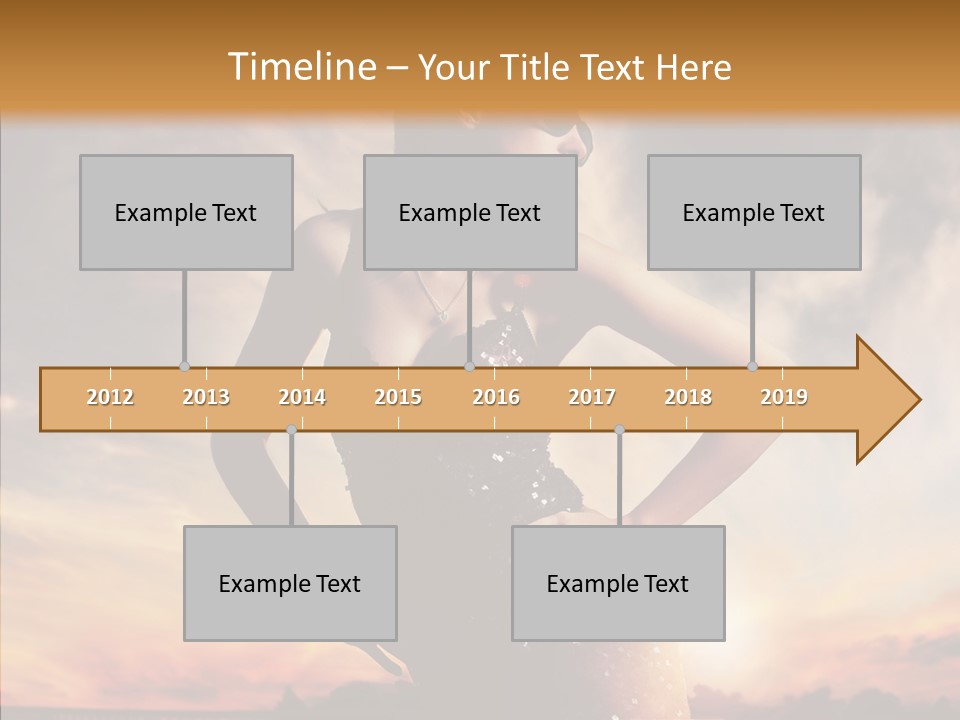 Timeline – Your Title Text Here

Example Text

Example Text

Example Text

2012 2013 2014 2015 2016 2017 2018 2019

Example Text

Example Text